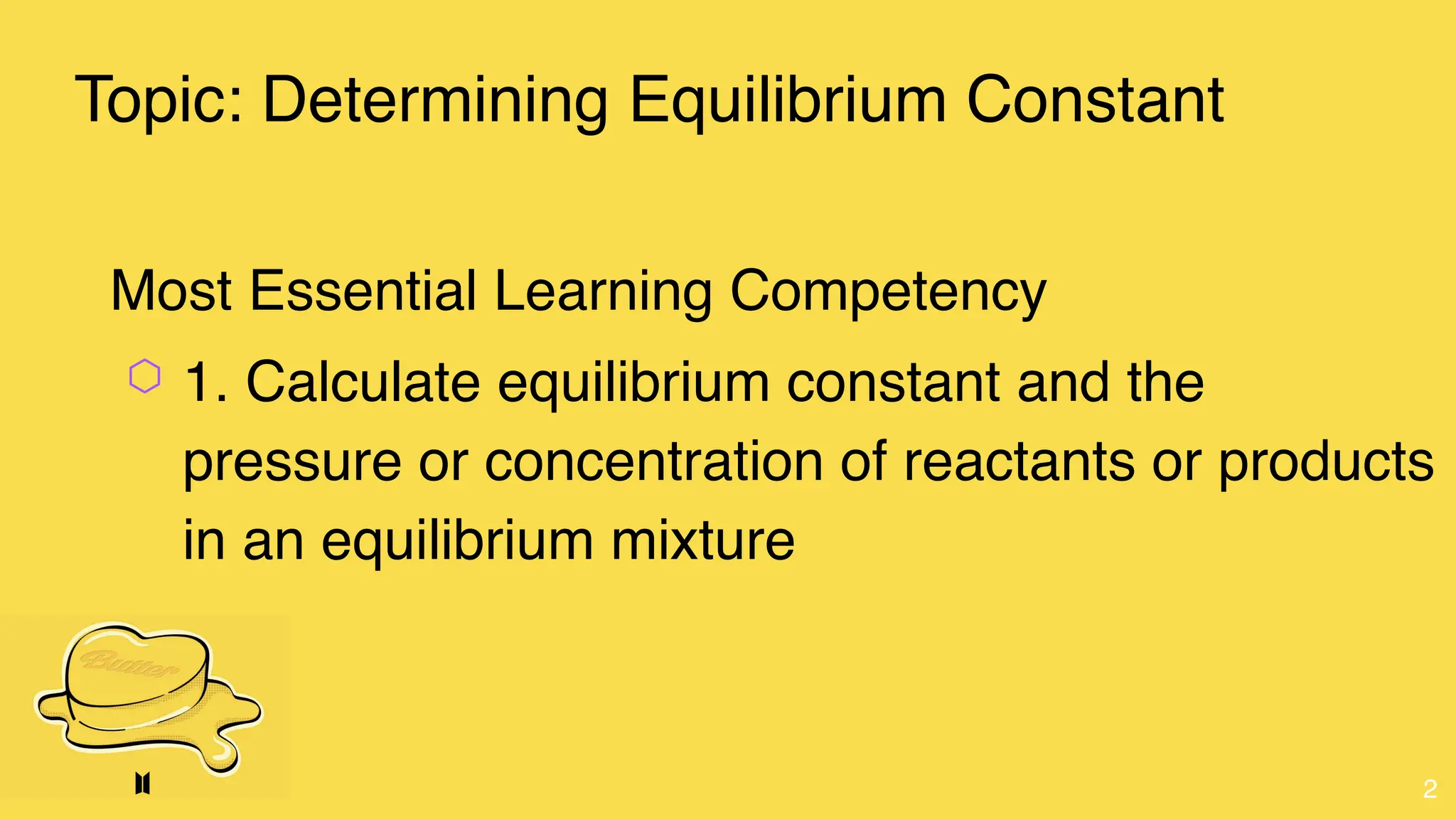 Topic: Determining Equilibrium Constant

Most Essential Learning Competency

1. Calculate equilibrium constant and the pressure or concentration of reactants or products in an equilibrium mixture

Butter

2